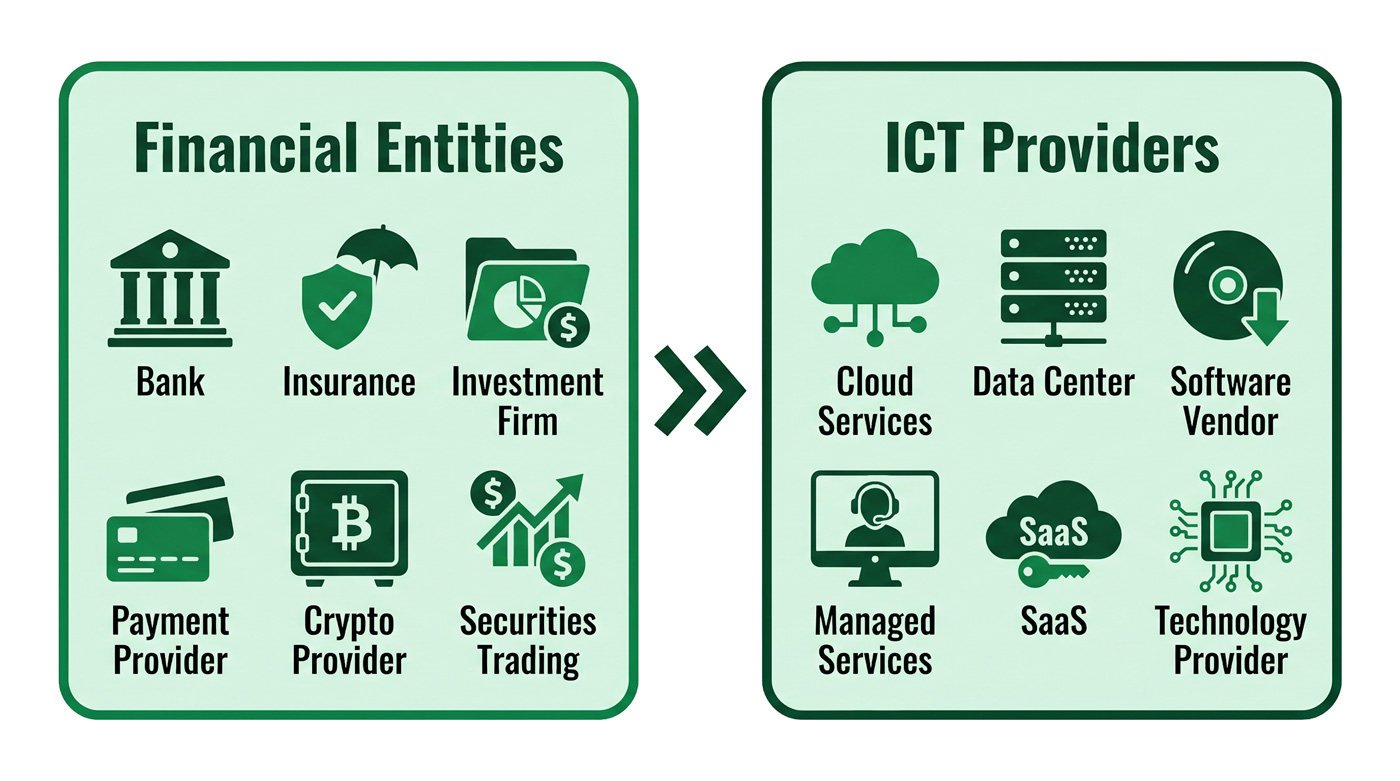 Financial Entities

Bank

Insurance

Investment Firm

Payment Provider

Crypto Provider

Securities Trading

ICT Providers

Cloud Services

Data Center

Software Vendor

Managed Services

SaaS

SaaS

Technology Provider